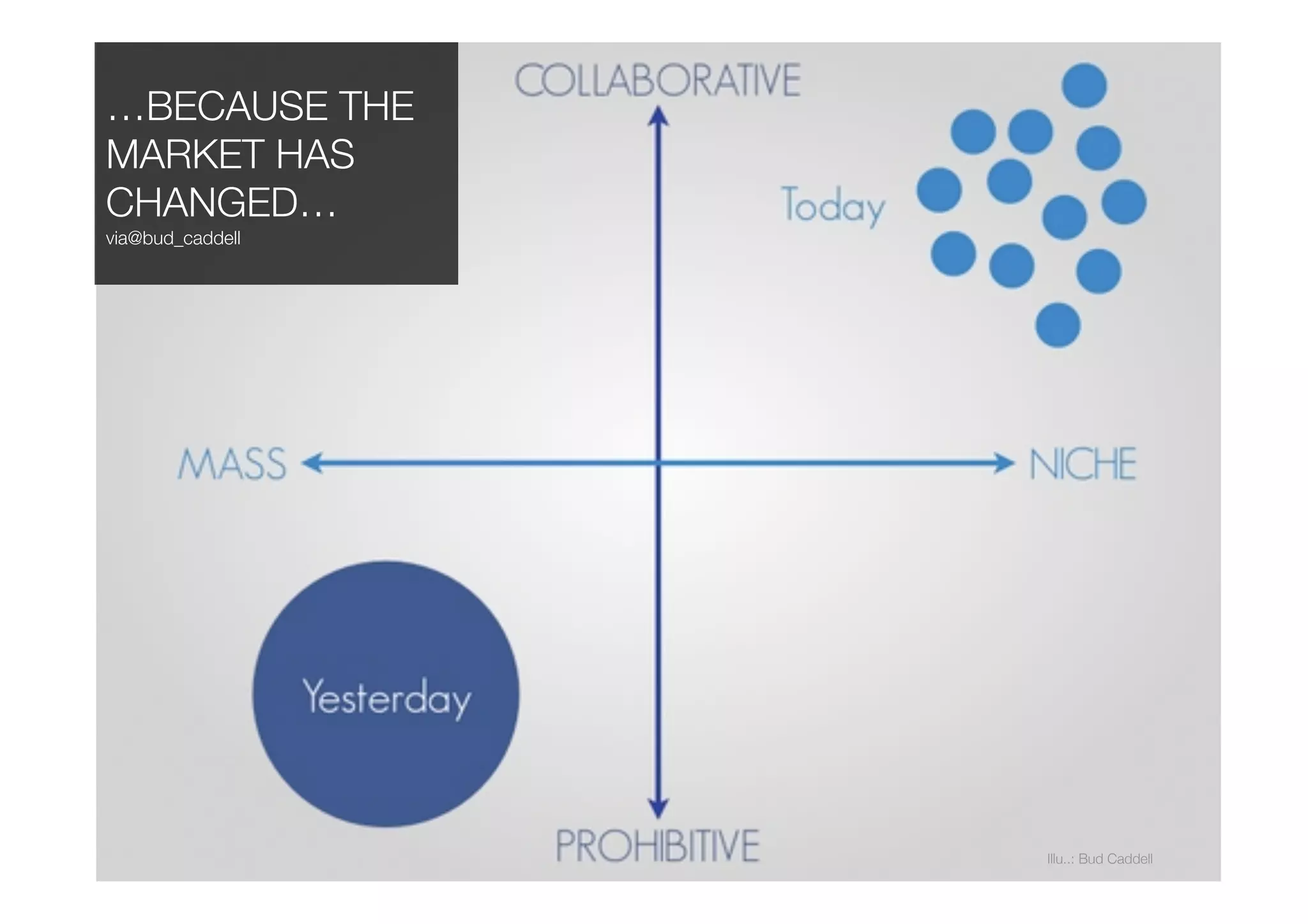 …BECAUSE THE MARKET HAS CHANGED…
via@bud_caddell

COLLABORATIVE

Today

MASS

NICHE

Yesterday

PROHIBITIVE

Illu..: Bud Caddell